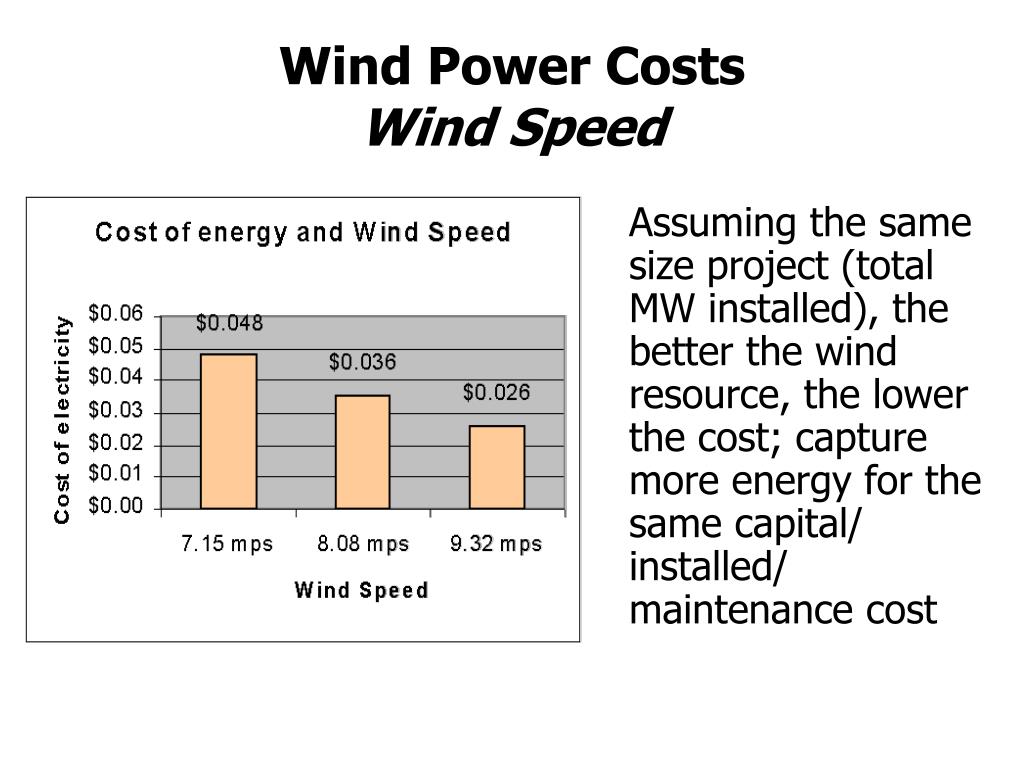 Wind Power Costs
Wind Speed

Cost of energy and Wind Speed

Cost of electricity

$0.06
$0.05
$0.04
$0.03
$0.02
$0.01
$0.00

$0.048
$0.036
$0.026

7.15 mps
8.08 mps
9.32 mps

Wind Speed

Assuming the same size project (total MW installed), the better the wind resource, the lower the cost; capture more energy for the same capital/ installed/ maintenance cost